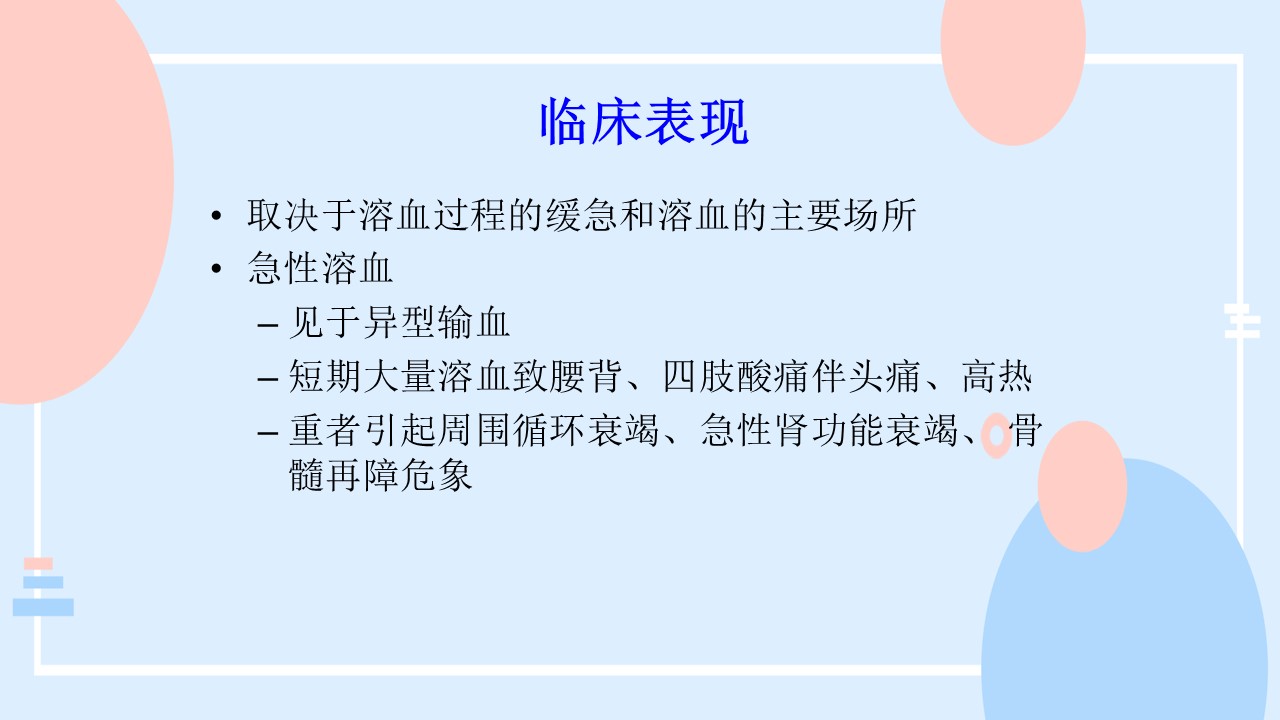 临床表现

• 取决于溶血过程的缓急和溶血的主要场所
• 急性溶血
– 见于异型输血
– 短期大量溶血致腰背、四肢酸痛伴头痛、高热
– 重者引起周围循环衰竭、急性肾功能衰竭、骨髓再障危象